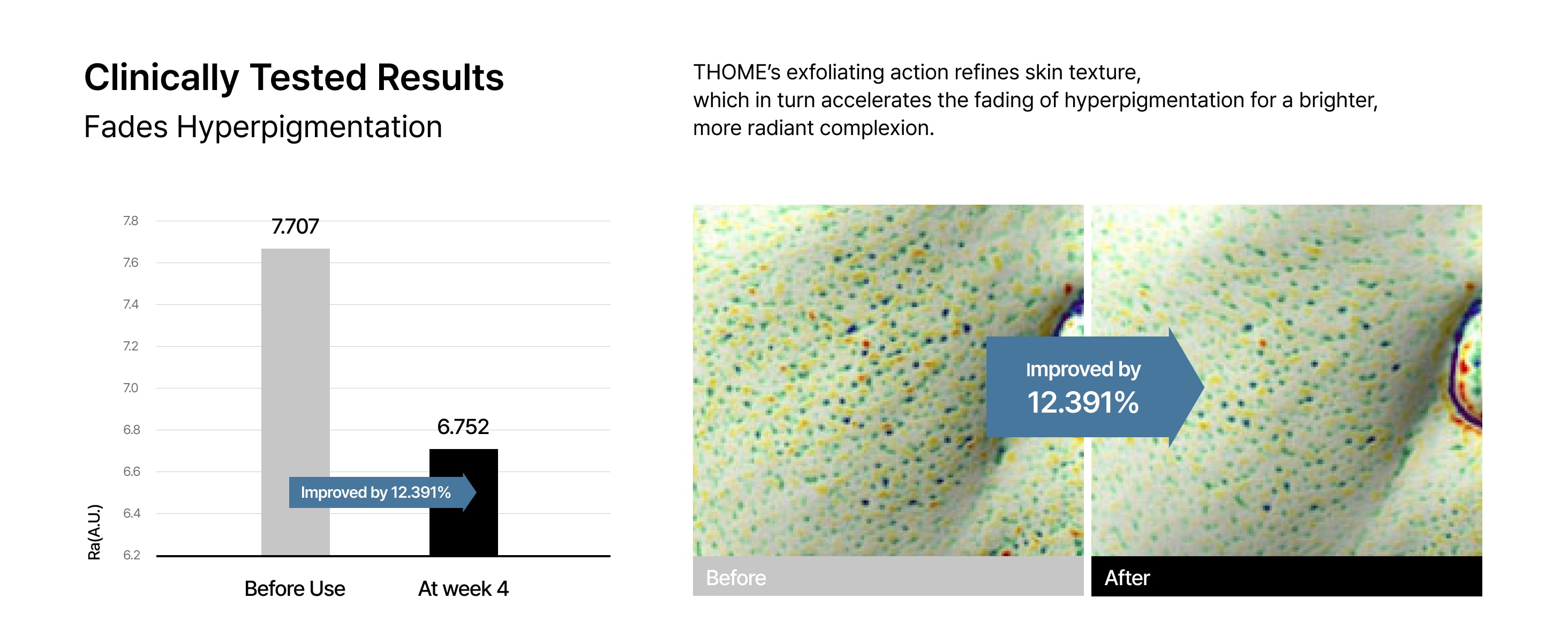 Clinically Tested Results
Fades Hyperpigmentation

THOME's exfoliating action refines skin texture, which in turn accelerates the fading of hyperpigmentation for a brighter, more radiant complexion.

7.8
7.6
7.4
7.2
7.0
6.8
6.6
6.4
6.2
Ra(A.U.)

7.707
6.752
Improved by 12.391%
Before Use
At week 4

Improved by
12.391%
Before
After